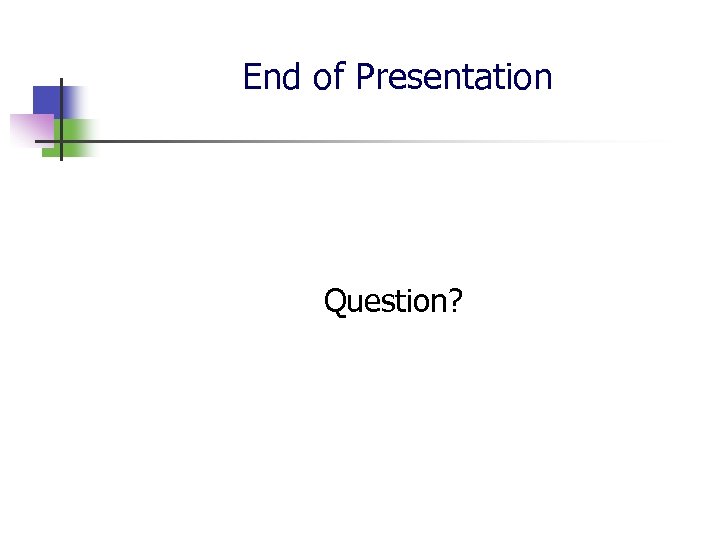 End of Presentation

Question?